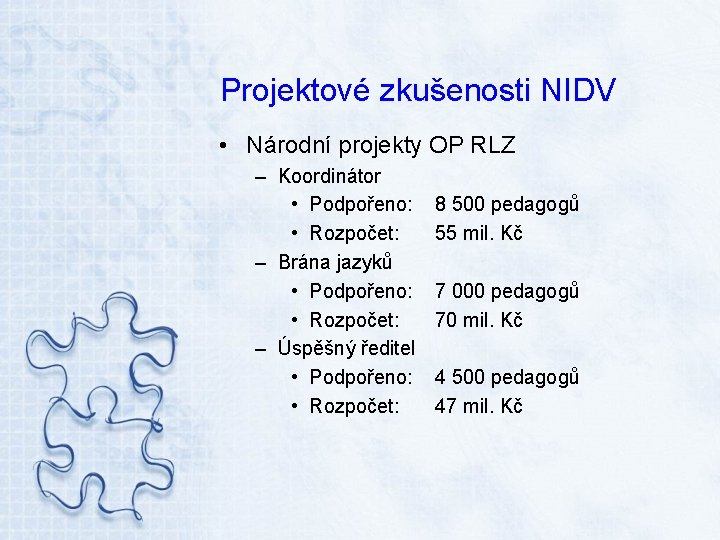 Projektové zkušenosti NIDV

• Národní projekty OP RLZ
– Koordinátor
• Podpořeno: 8 500 pedagogů
• Rozpočet: 55 mil. Kč
– Brána jazyků
• Podpořeno: 7 000 pedagogů
• Rozpočet: 70 mil. Kč
– Úspěšný ředitel
• Podpořeno: 4 500 pedagogů
• Rozpočet: 47 mil. Kč